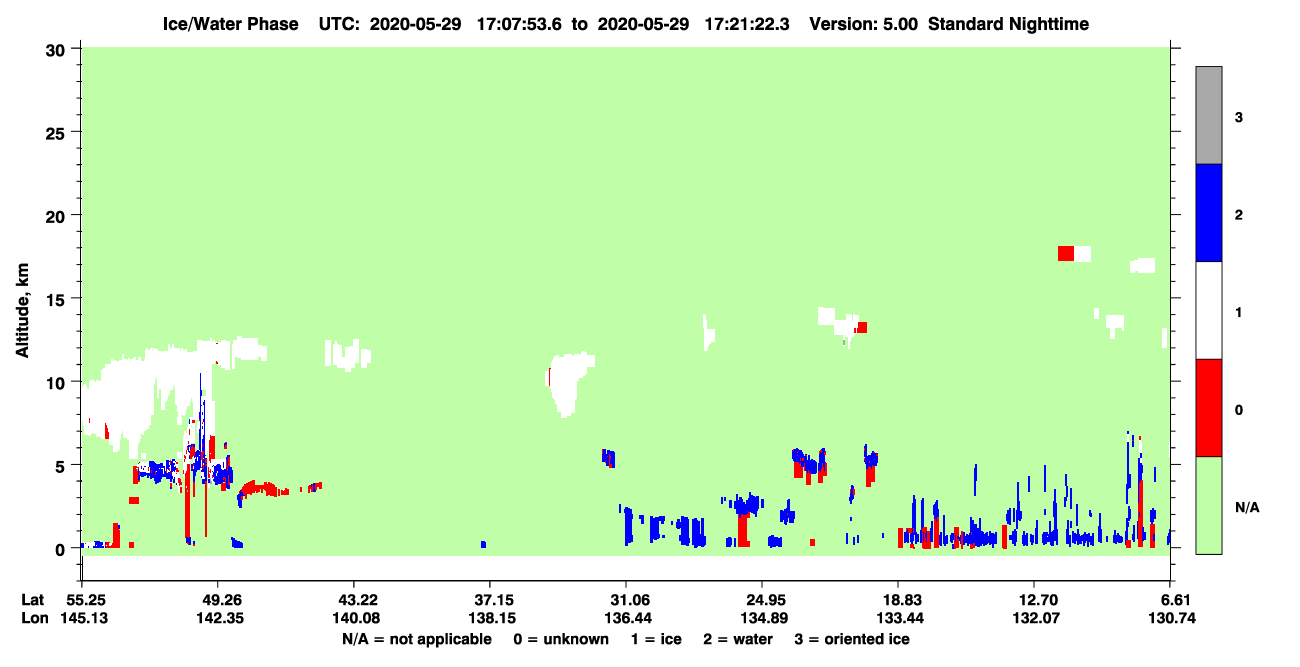 Ice/Water Phase UTC: 2020-05-29 17:07:53.6 to 2020-05-29 17:21:22.3 Version: 5.00 Standard Nighttime

Altitude, km

30
25
20
15
10
5
0

3
2
1
0
N/A

| Lat | 55.25 | 49.26 | 43.22 | 37.15 | 31.06 | 24.95 | 18.83 | 12.70 | 6.61 |
|---|---|---|---|---|---|---|---|---|---|
| Lon | 145.13 | 142.35 | 140.08 | 138.15 | 136.44 | 134.89 | 133.44 | 132.07 | 130.74 |

N/A = not applicable 0 = unknown 1 = ice 2 = water 3 = oriented ice